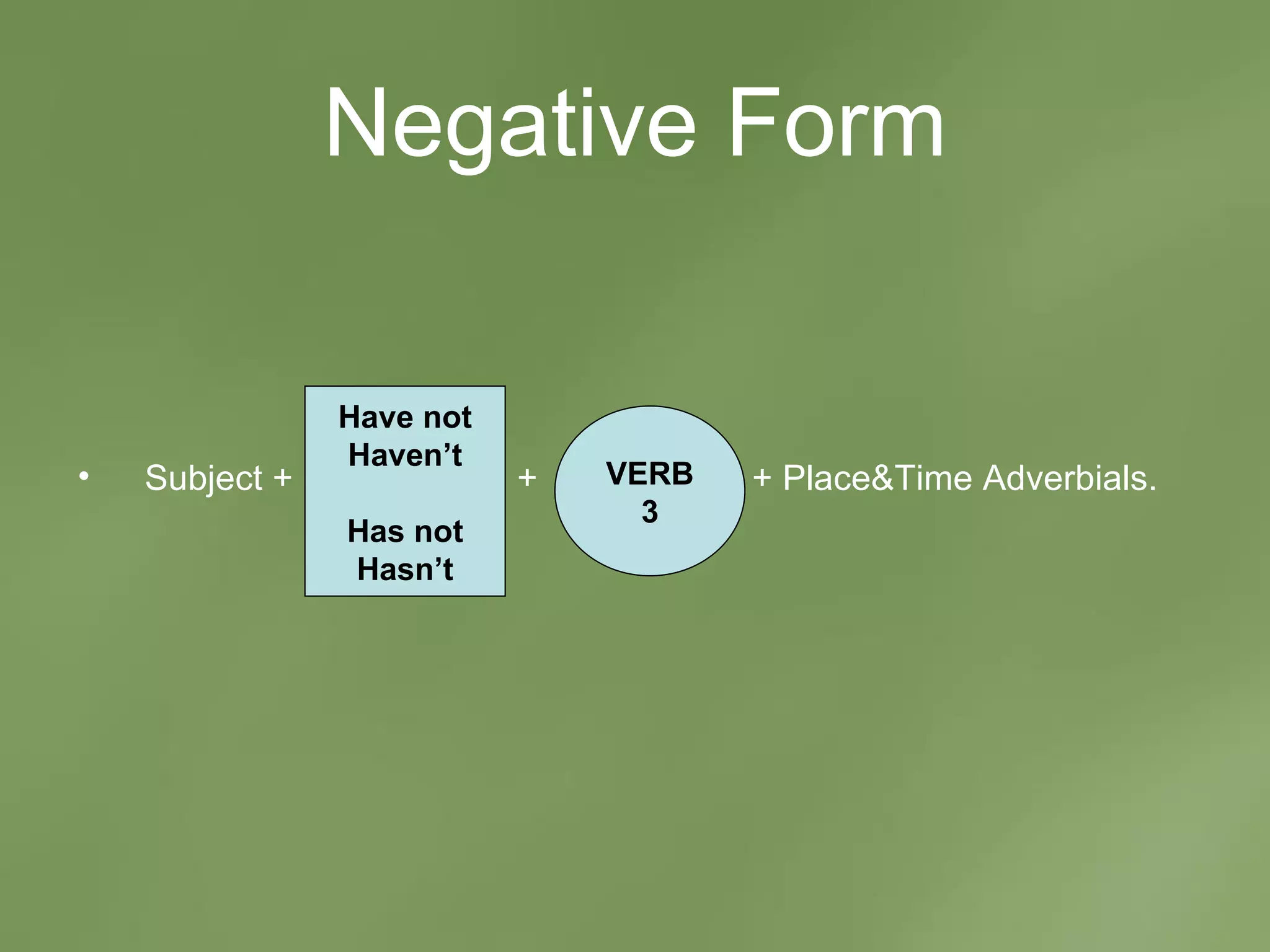 Negative Form

• Subject +

Have not
Haven’t

Has not
Hasn’t

+

VERB
3

+ Place&Time Adverbials.